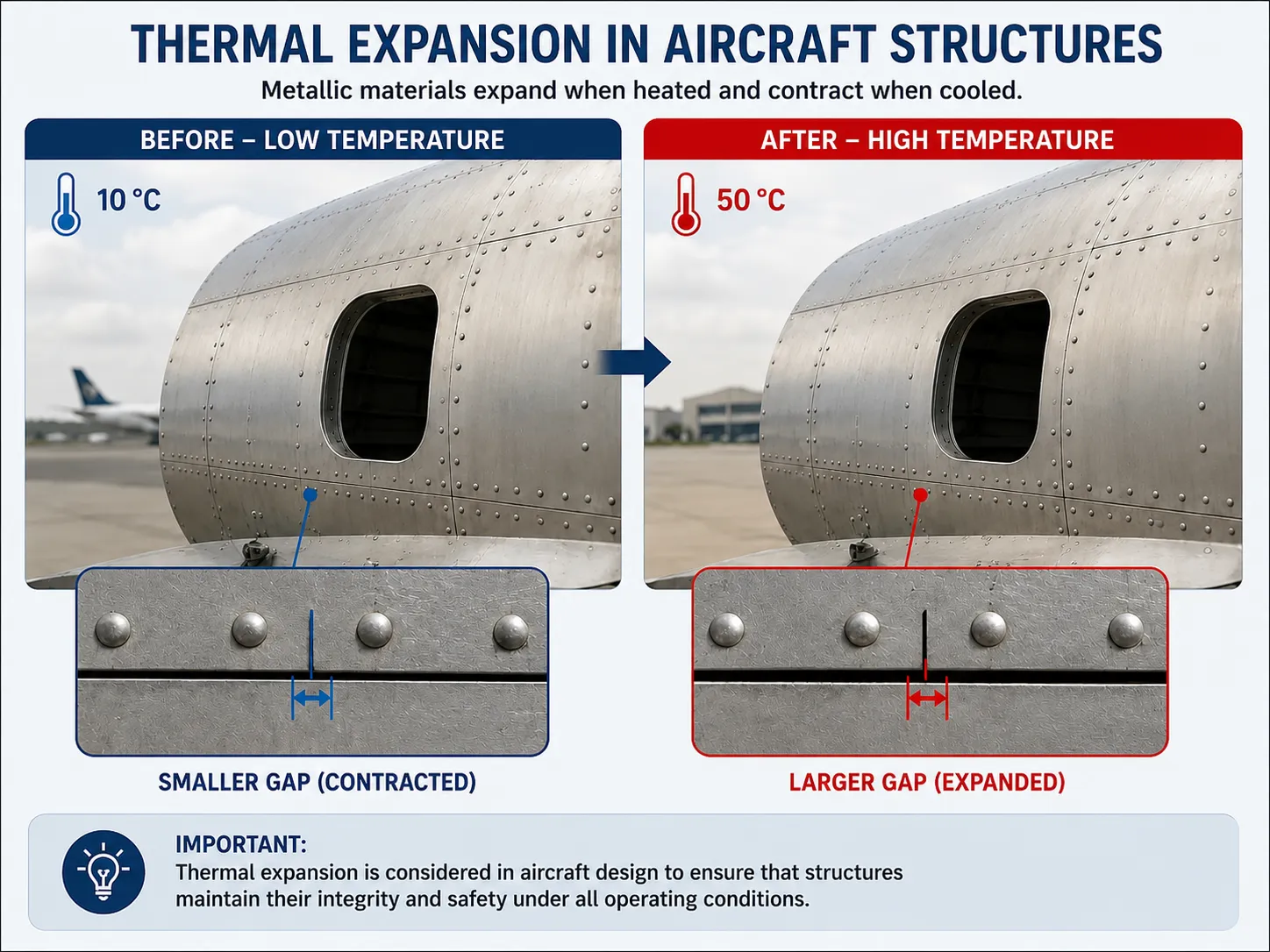 THERMAL EXPANSION IN AIRCRAFT STRUCTURES

Metallic materials expand when heated and contract when cooled.

BEFORE – LOW TEMPERATURE

10 °C

SMALLER GAP (CONTRACTED)

AFTER – HIGH TEMPERATURE

50 °C

LARGER GAP (EXPANDED)

IMPORTANT:
Thermal expansion is considered in aircraft design to ensure that structures maintain their integrity and safety under all operating conditions.